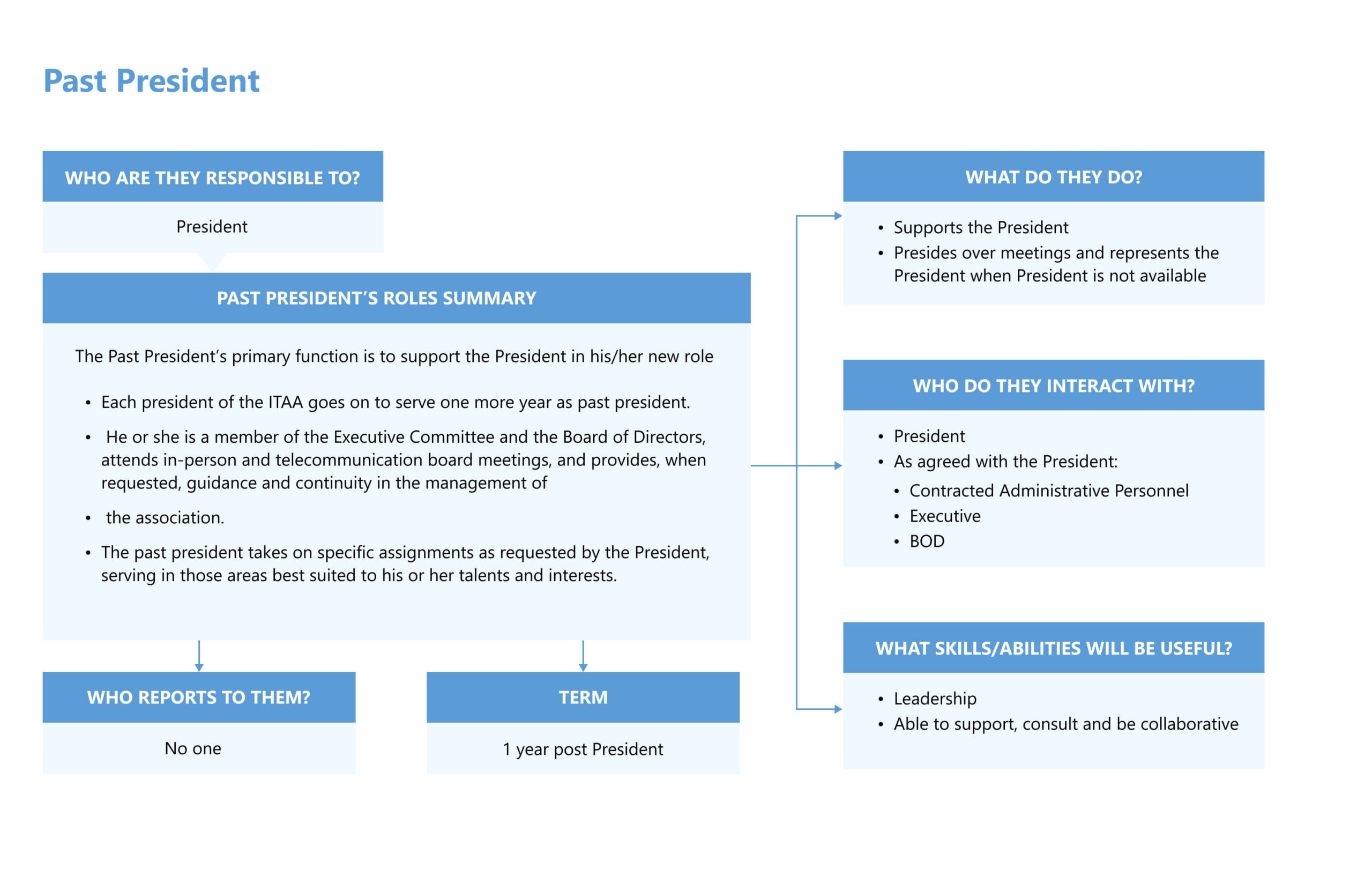 Past President

WHO ARE THEY RESPONSIBLE TO?

President

PAST PRESIDENT'S ROLES SUMMARY

The Past President's primary function is to support the President in his/her new role

• Each president of the ITAA goes on to serve one more year as past president.
• He or she is a member of the Executive Committee and the Board of Directors, attends in-person and telecommunication board meetings, and provides, when requested, guidance and continuity in the management of
• the association.
• The past president takes on specific assignments as requested by the President, serving in those areas best suited to his or her talents and interests.

WHO REPORTS TO THEM?

No one

TERM

1 year post President

WHAT DO THEY DO?

• Supports the President
• Presides over meetings and represents the President when President is not available

WHO DO THEY INTERACT WITH?

• President
• As agreed with the President:
• Contracted Administrative Personnel
• Executive
• BOD

WHAT SKILLS/ABILITIES WILL BE USEFUL?

• Leadership
• Able to support, consult and be collaborative